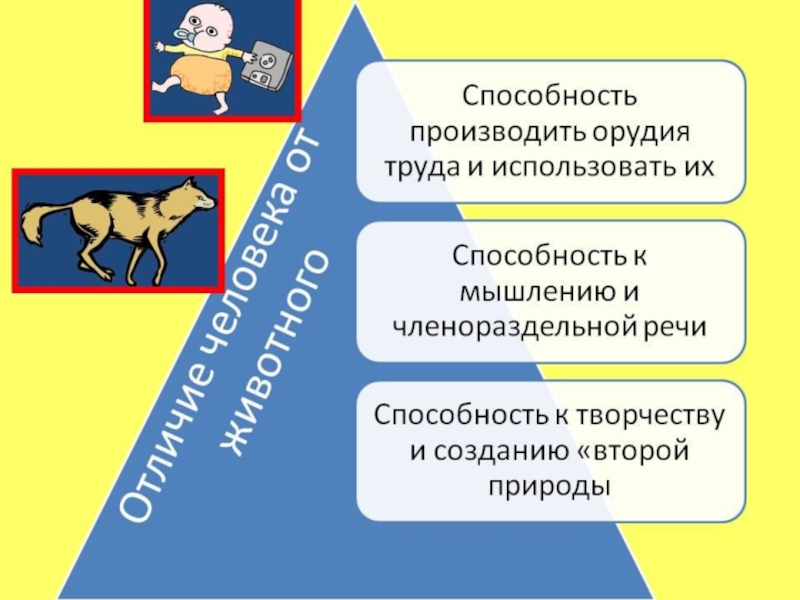 Отличие человека от животного

Способность производить орудия труда и использовать их

Способность к мышлению и членораздельной речи

Способность к творчеству и созданию «второй природы